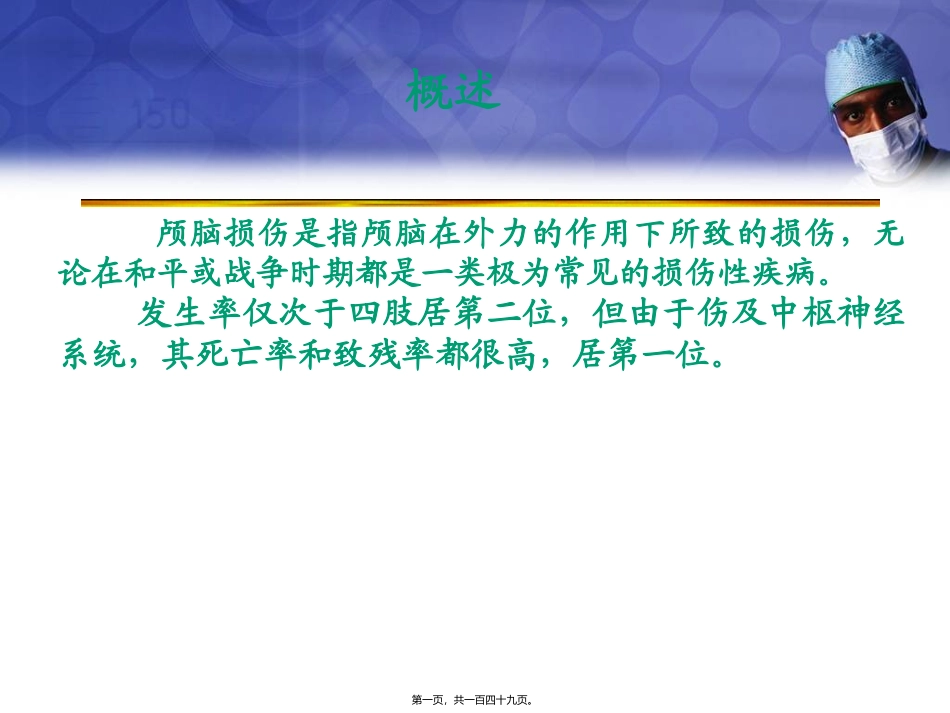 概述

颅脑损伤是指颅脑在外力的作用下所致的损伤，无论在和平或战争时期都是一类极为常见的损伤性疾病。

发生率仅次于四肢居第二位，但由于伤及中枢神经系统，其死亡率和致残率都很高，居第一位。

第一页，共一百四十九页。